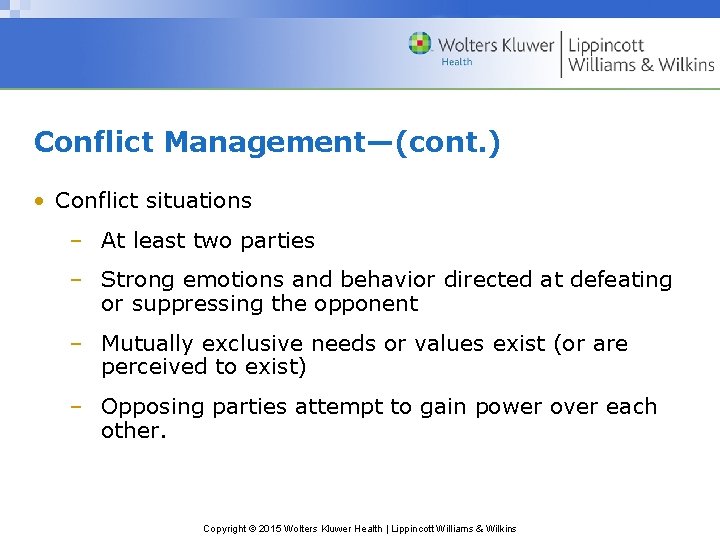 Wolters Kluwer
Health
Lippincott
Williams & Wilkins

Conflict Management—(cont.)

• Conflict situations
– At least two parties
– Strong emotions and behavior directed at defeating or suppressing the opponent
– Mutually exclusive needs or values exist (or are perceived to exist)
– Opposing parties attempt to gain power over each other.

Copyright © 2015 Wolters Kluwer Health | Lippincott Williams & Wilkins